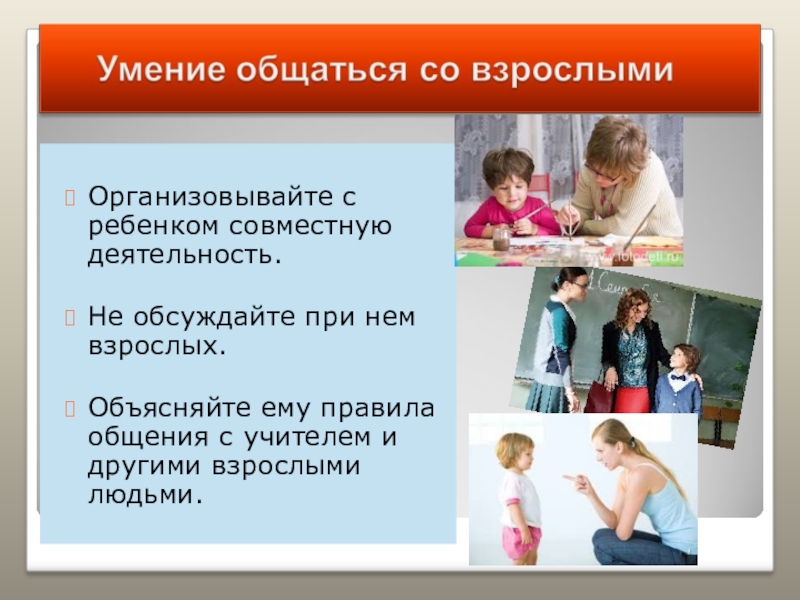 Умение общаться со взрослыми

Организовывайте с ребенком совместную деятельность.

Не обсуждайте при нем взрослых.

Объясняйте ему правила общения с учителем и другими взрослыми людьми.

www.fotodeti.ru